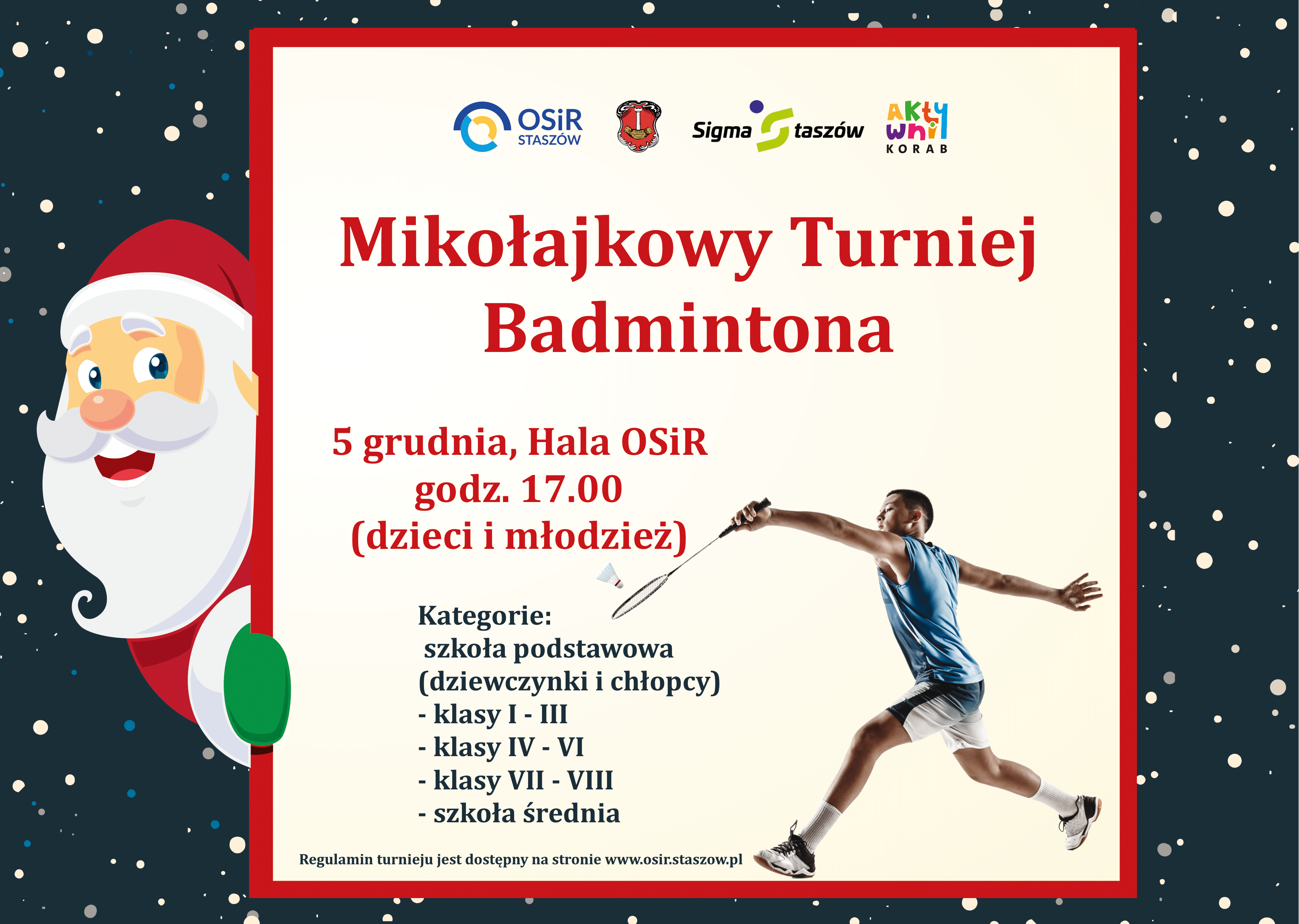 OSiR STASZÓW

Sigma Staszów

AKTYWNI KORAB

Mikołajkowy Turniej Badmintona

5 grudnia, Hala OSiR
godz. 17.00
(dzieci i młodzież)

Kategorie:
szkoła podstawowa
(dziewczynki i chłopcy)
- klasy I - III
- klasy IV - VI
- klasy VII - VIII
- szkoła średnia

Regulamin turnieju jest dostępny na stronie www.osir.staszow.pl